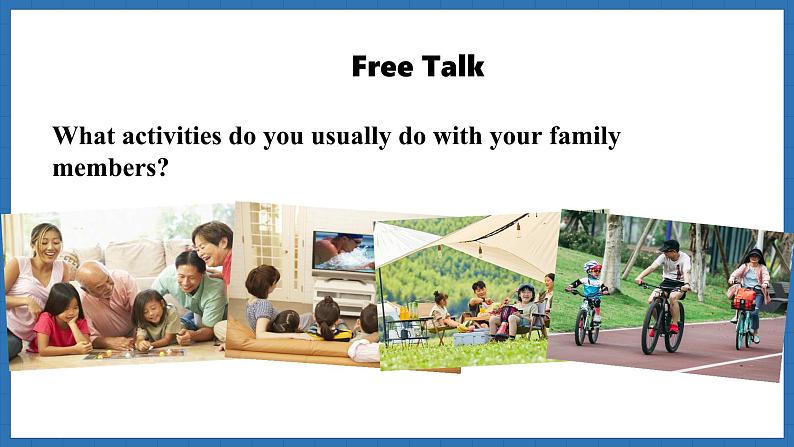 Free Talk

What activities do you usually do with your family members?